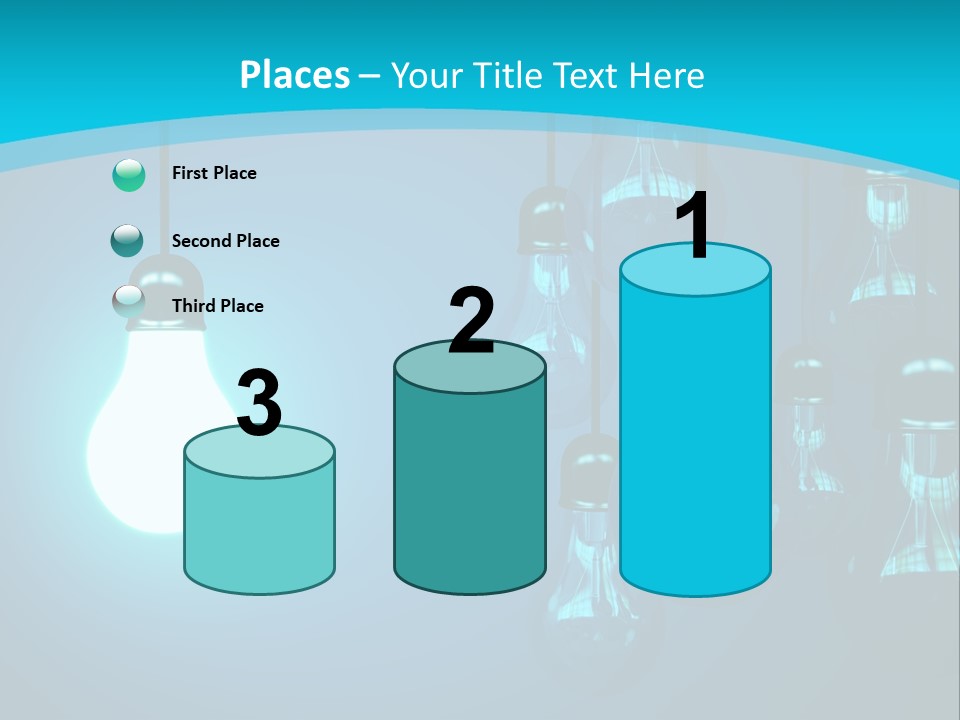 Places – Your Title Text Here

First Place

Second Place

Third Place

3

2

1